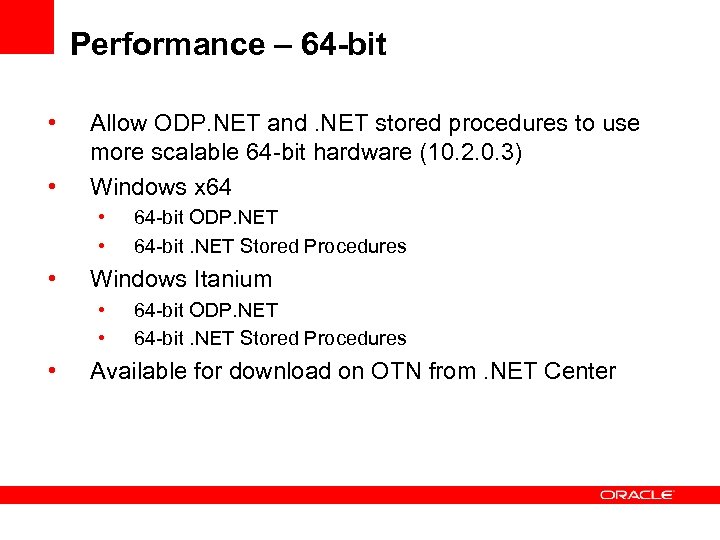 Performance – 64-bit

• Allow ODP.NET and .NET stored procedures to use more scalable 64-bit hardware (10.2.0.3)
• Windows x64
  • 64-bit ODP.NET
  • 64-bit .NET Stored Procedures
• Windows Itanium
  • 64-bit ODP.NET
  • 64-bit .NET Stored Procedures
• Available for download on OTN from .NET Center

ORACLE